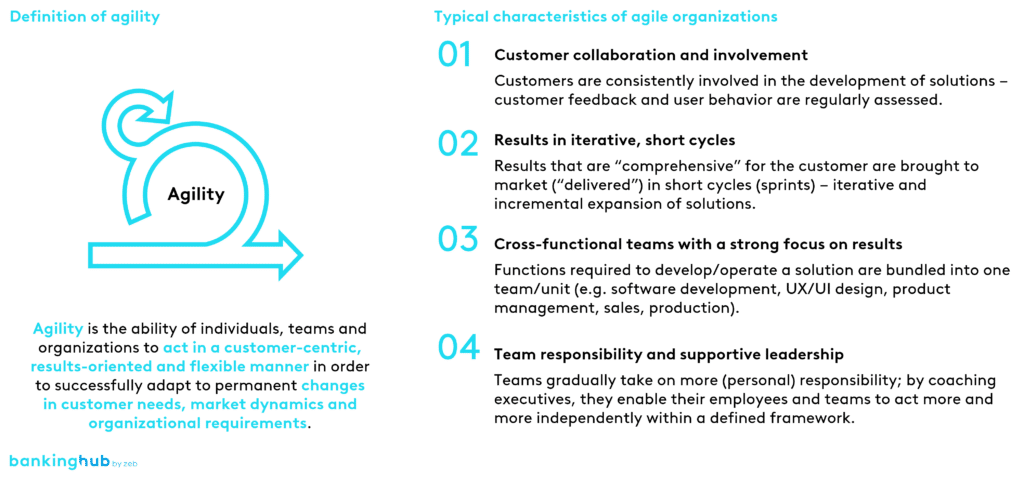 Definition of agility

Agility

Agility is the ability of individuals, teams and organizations to act in a customer-centric, results-oriented and flexible manner in order to successfully adapt to permanent changes in customer needs, market dynamics and organizational requirements.

bankinghub by zeb

Typical characteristics of agile organizations

01 Customer collaboration and involvement

Customers are consistently involved in the development of solutions – customer feedback and user behavior are regularly assessed.

02 Results in iterative, short cycles

Results that are "comprehensive" for the customer are brought to market ("delivered") in short cycles (sprints) – iterative and incremental expansion of solutions.

03 Cross-functional teams with a strong focus on results

Functions required to develop/operate a solution are bundled into one team/unit (e.g. software development, UX/UI design, product management, sales, production).

04 Team responsibility and supportive leadership

Teams gradually take on more (personal) responsibility; by coaching executives, they enable their employees and teams to act more and more independently within a defined framework.